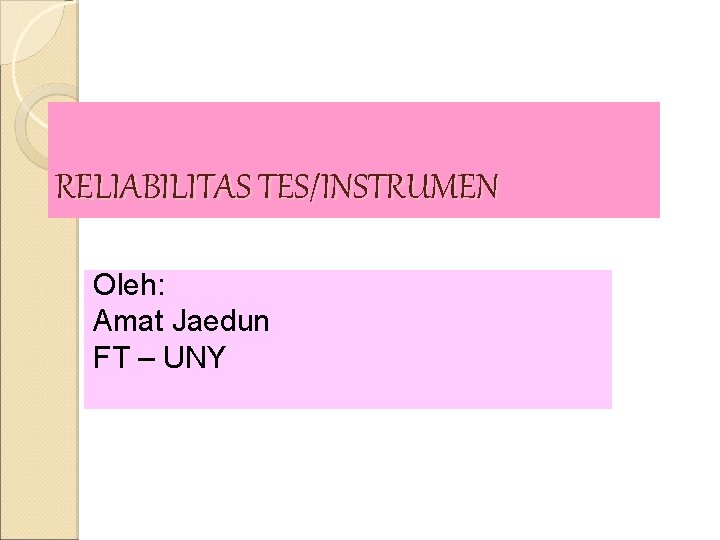 RELIABILITAS TES/INSTRUMEN

Oleh:
Amat Jaedun
FT – UNY